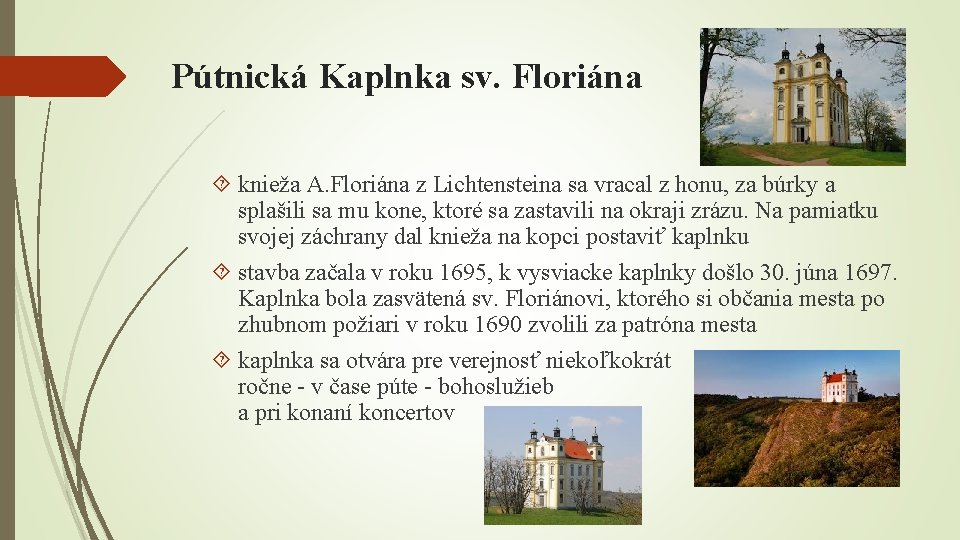 Pútnická Kaplnka sv. Floriána

knieža A.Floriána z Lichtensteina sa vracal z honu, za búrky a splašili sa mu kone, ktoré sa zastavili na okraji zrázu. Na pamiatku svojej záchrany dal knieža na kopci postaviť kaplnku

stavba začala v roku 1695, k vysviacke kaplnky došlo 30. júna 1697. Kaplnka bola zasvätená sv. Floriánovi, ktorého si občania mesta po zhubnom požiari v roku 1690 zvolili za patróna mesta

kaplnka sa otvára pre verejnosť niekoľkokrát ročne - v čase púte - bohoslužieb a pri konaní koncertov